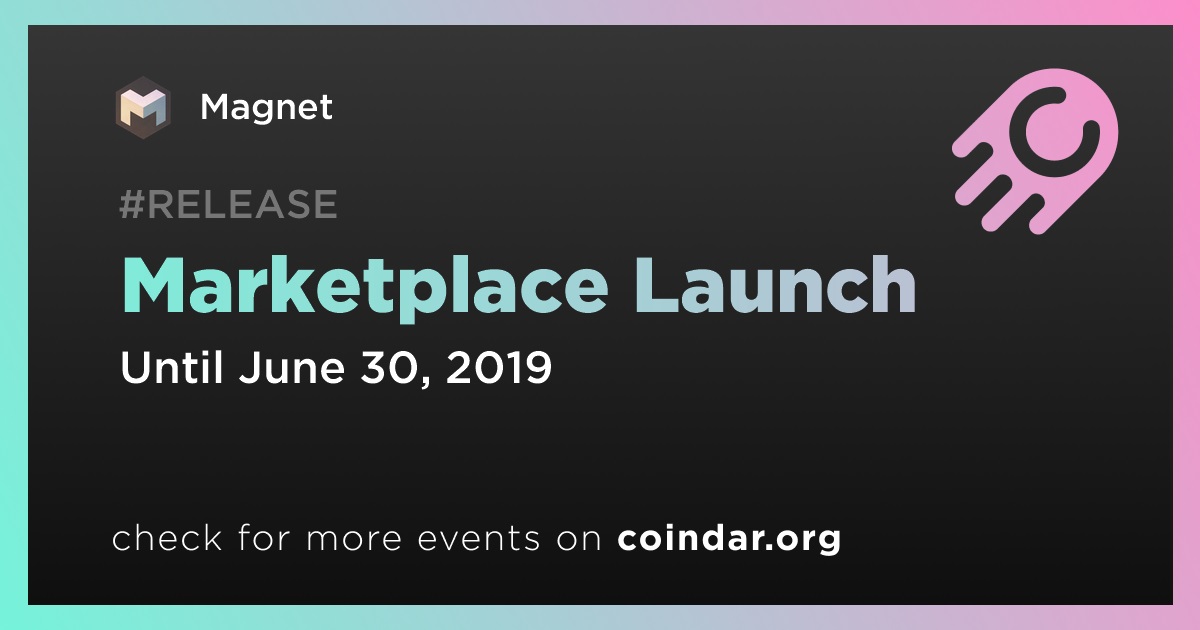 Magnet

#RELEASE

Marketplace Launch

Until June 30, 2019

check for more events on coindar.org